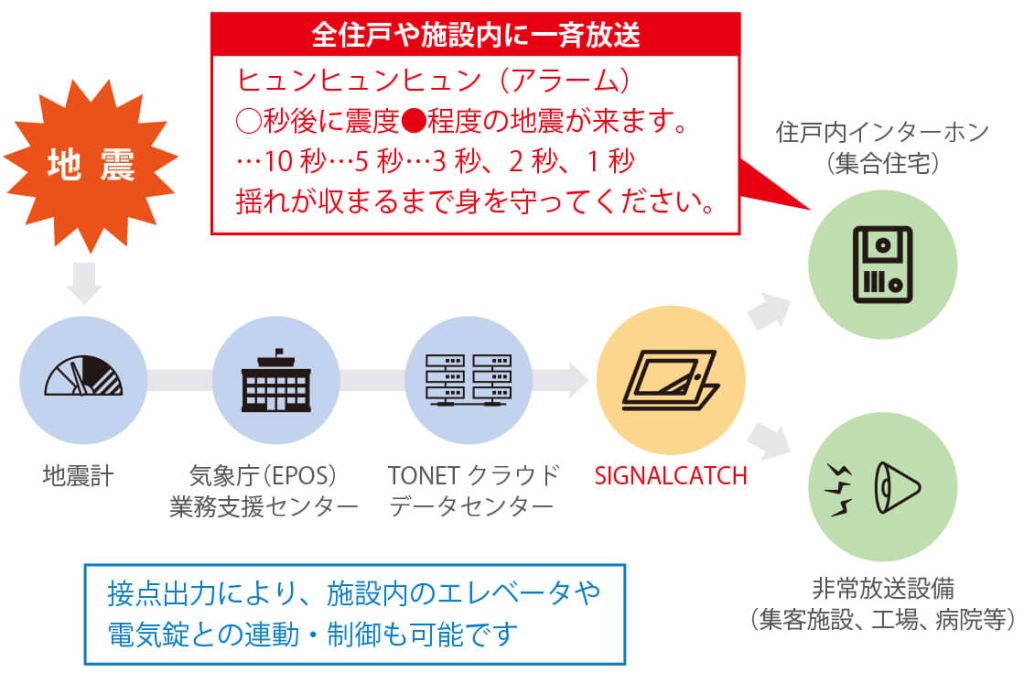 全住戸や施設内に一斉放送

ヒュンヒュンヒュン（アラーム）
○秒後に震度●程度の地震が来ます。
…10 秒…5 秒…3 秒、2 秒、1 秒
揺れが収まるまで身を守ってください。

地震

住戸内インターホン
（集合住宅）

地震計

気象庁（EPOS）
業務支援センター

TONET クラウド
データセンター

SIGNALCATCH

非常放送設備
（集客施設、工場、病院等）

接点出力により、施設内のエレベータや
電気錠との連動・制御も可能です